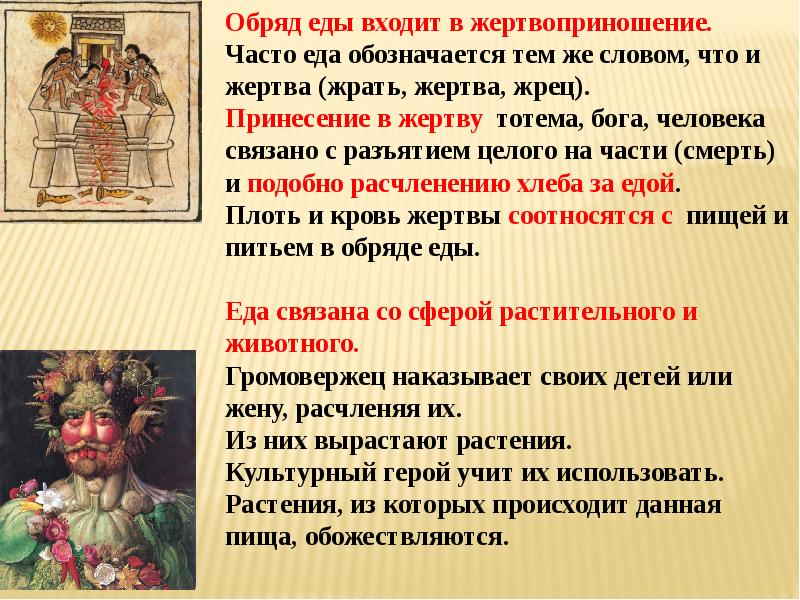 Обряд еды входит в жертвоприношение.
Часто еда обозначается тем же словом, что и жертва (жрать, жертва, жрец).
Принесение в жертву тотема, бога, человека связано с разъятием целого на части (смерть) и подобно расчленению хлеба за едой.
Плоть и кровь жертвы соотносятся с пищей и питьем в обряде еды.

Еда связана со сферой растительного и животного.
Громовержец наказывает своих детей или жену, расчленяя их.
Из них вырастают растения.
Культурный герой учит их использовать.
Растения, из которых происходит данная пища, обожествляются.